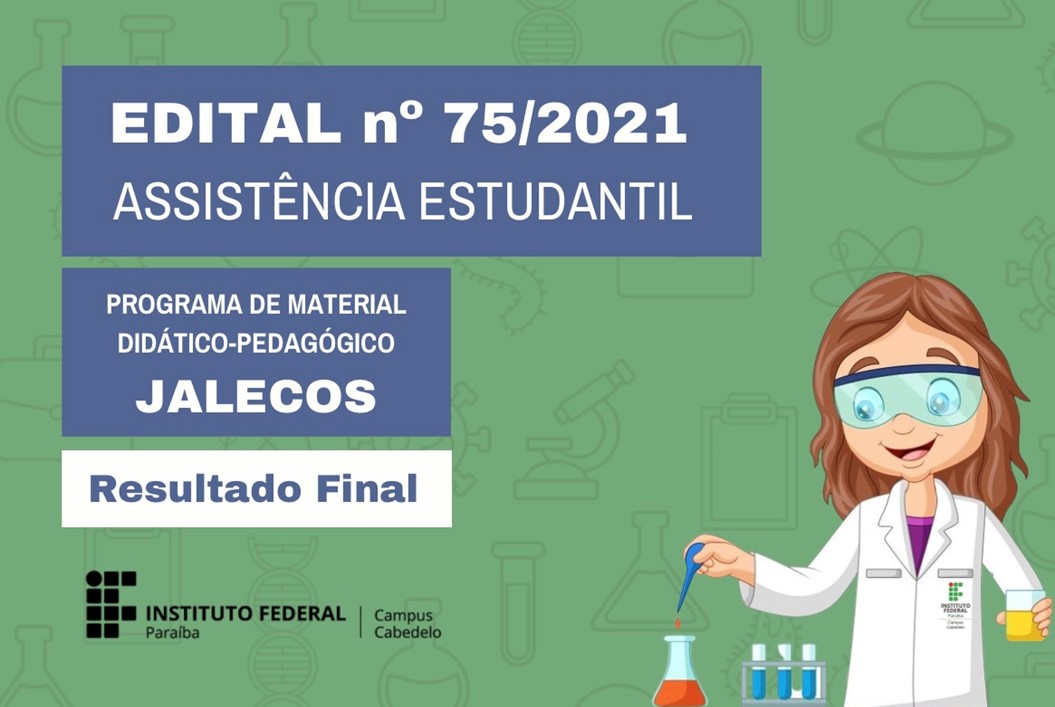 EDITAL nº 75/2021
ASSISTÊNCIA ESTUDANTIL

PROGRAMA DE MATERIAL DIDÁTICO-PEDAGÓGICO
JALECOS

Resultado Final

INSTITUTO FEDERAL
Paraíba
Campus Cabedelo

INSTITUTO FEDERAL
Paraíba
Campus Cabedelo